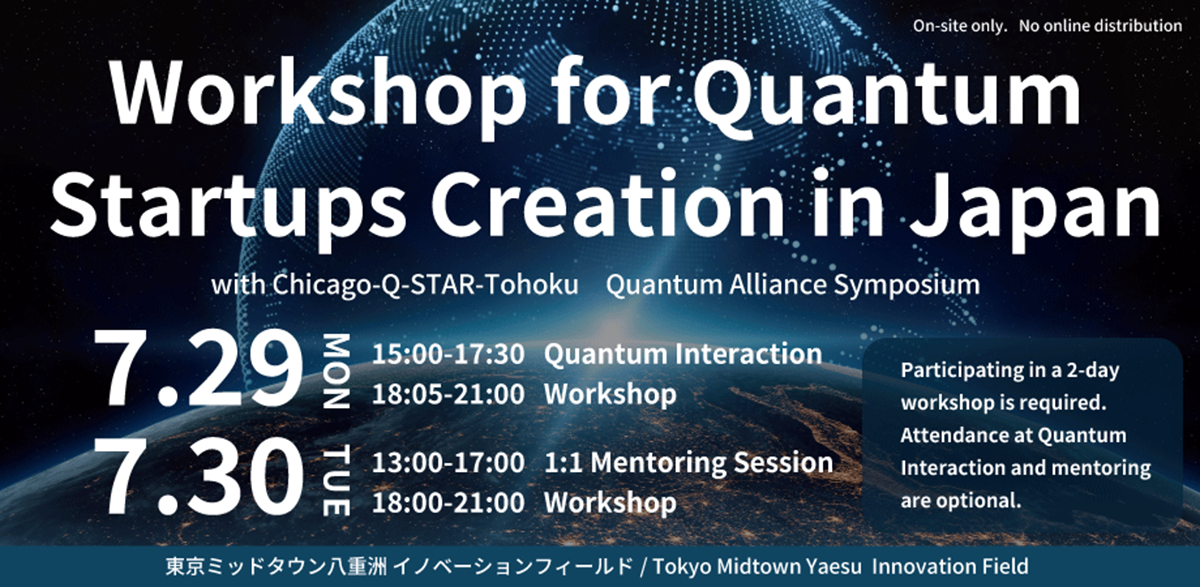 On-site only. No online distribution

Workshop for Quantum Startups Creation in Japan

with Chicago-Q-STAR-Tohoku Quantum Alliance Symposium

7.29 MON
15:00-17:30 Quantum Interaction
18:05-21:00 Workshop

7.30 TUE
13:00-17:00 1:1 Mentoring Session
18:00-21:00 Workshop

Participating in a 2-day workshop is required. Attendance at Quantum Interaction and mentoring are optional.

東京ミッドタウン八重洲 イノベーションフィールド / Tokyo Midtown Yaesu Innovation Field